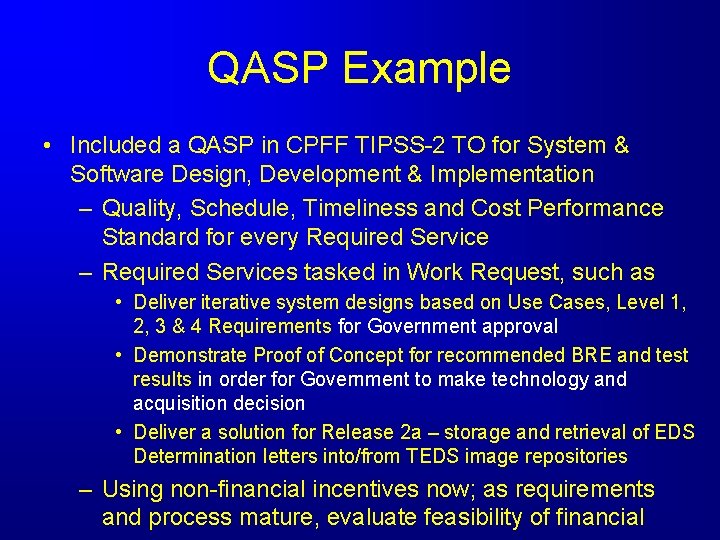 QASP Example

• Included a QASP in CPFF TIPSS-2 TO for System & Software Design, Development & Implementation

– Quality, Schedule, Timeliness and Cost Performance Standard for every Required Service

– Required Services tasked in Work Request, such as

• Deliver iterative system designs based on Use Cases, Level 1, 2, 3 & 4 Requirements for Government approval

• Demonstrate Proof of Concept for recommended BRE and test results in order for Government to make technology and acquisition decision

• Deliver a solution for Release 2a – storage and retrieval of EDS Determination letters into/from TEDS image repositories

– Using non-financial incentives now; as requirements and process mature, evaluate feasibility of financial